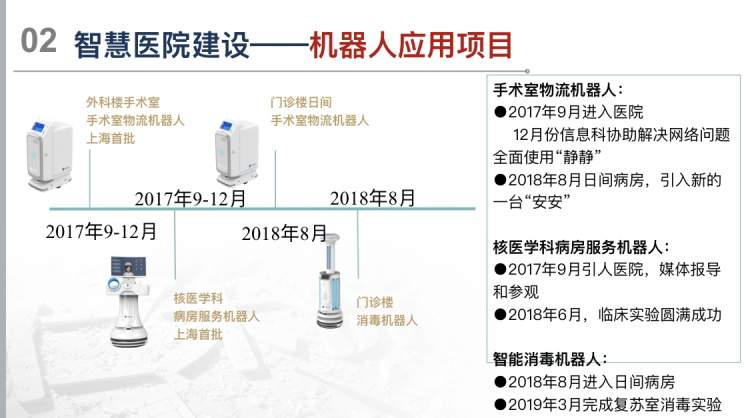 02 智慧医院建设——机器人应用项目

外科楼手术室
手术室物流机器人
上海首批

门诊楼日间
手术室物流机器人

2017年9-12月

2018年8月

2017年9-12月

2018年8月

核医学科
病房服务机器人
上海首批

门诊楼
消毒机器人

手术室物流机器人：
●2017年9月进入医院
12月份信息科协助解决网络问题
全面使用“静静”
●2018年8月日间病房，引入新的一台“安安”

核医学科病房服务机器人：
●2017年9月引人医院，媒体报导和参观
●2018年6月，临床实验圆满成功

智能消毒机器人：
●2018年8月进入日间病房
●2019年3月完成复苏室消毒实验